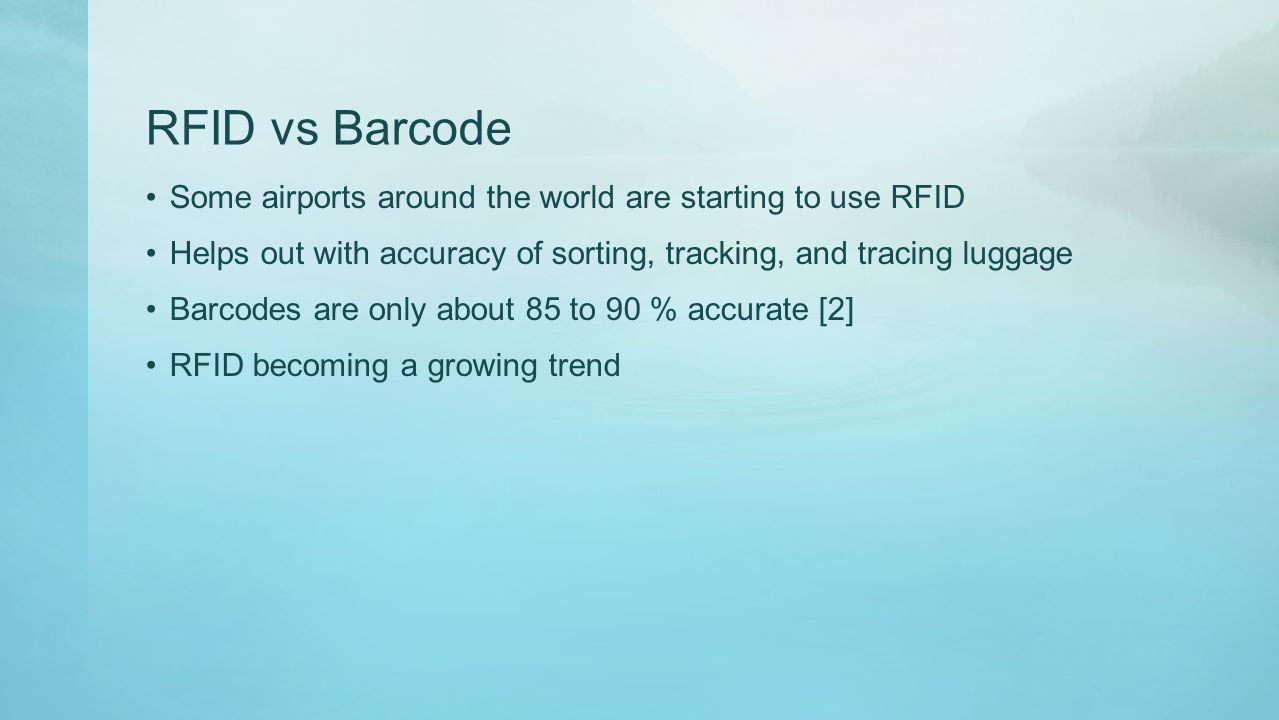 RFID vs Barcode

• Some airports around the world are starting to use RFID

• Helps out with accuracy of sorting, tracking, and tracing luggage

• Barcodes are only about 85 to 90 % accurate [2]

• RFID becoming a growing trend